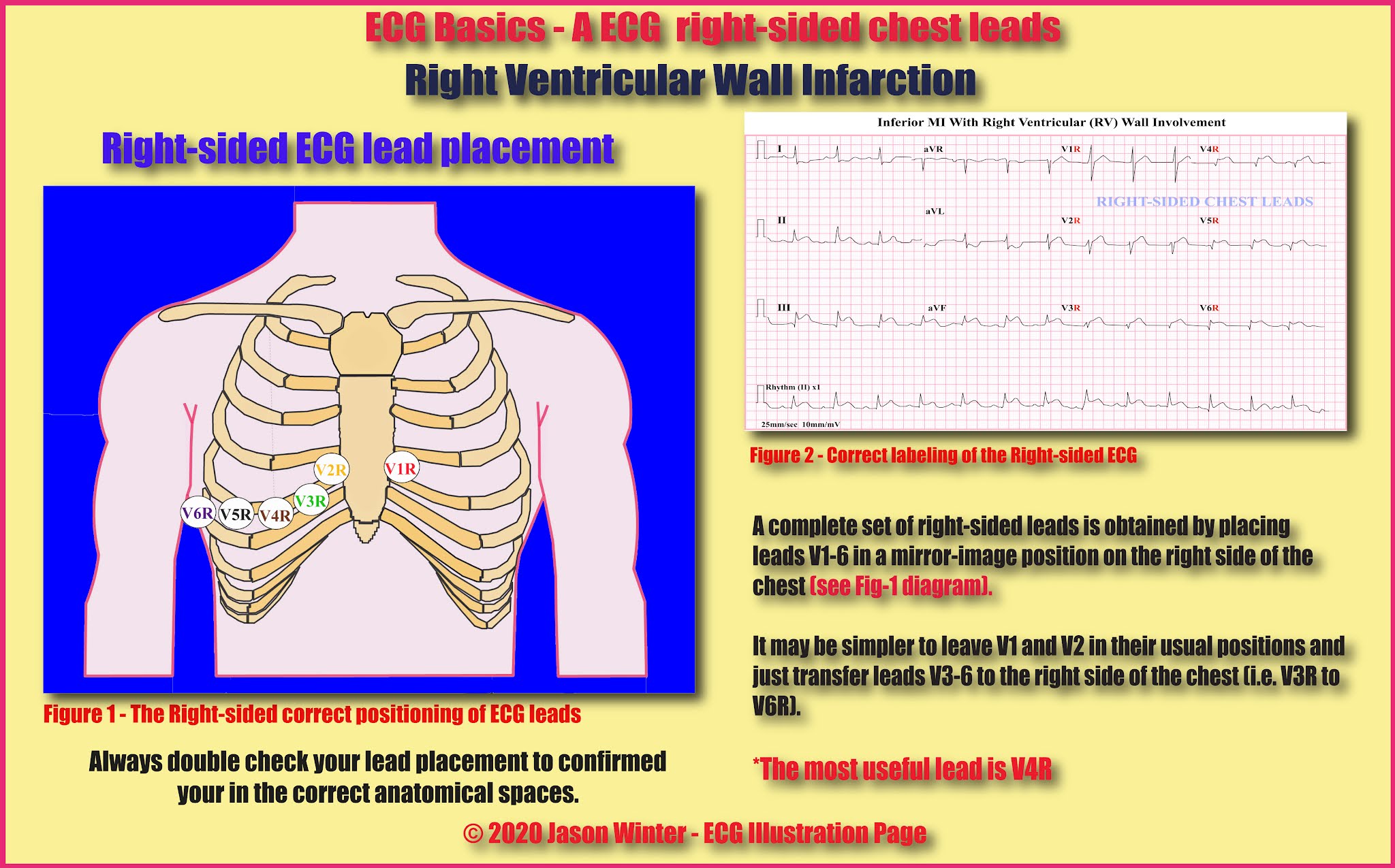 ECG Basics - A ECG right-sided chest leads

Right Ventricular Wall Infarction

Right-sided ECG lead placement

V2R V1R V3R V6R V5R V4R

Figure 1 - The Right-sided correct positioning of ECG leads

Always double check your lead placement to confirmed your in the correct anatomical spaces.

Inferior MI With Right Ventricular (RV) Wall Involvement

I aVR V1R V4R

RIGHT-SIDED CHEST LEADS

II aVL V2R V5R

III aVF V3R V6R

Rhythm (II) x1

25mm/sec 10mm/mV

Figure 2 - Correct labeling of the Right-sided ECG

A complete set of right-sided leads is obtained by placing leads V1-6 in a mirror-image position on the right side of the chest (see Fig-1 diagram).

It may be simpler to leave V1 and V2 in their usual positions and just transfer leads V3-6 to the right side of the chest (i.e. V3R to V6R).

*The most useful lead is V4R

© 2020 Jason Winter - ECG Illustration Page